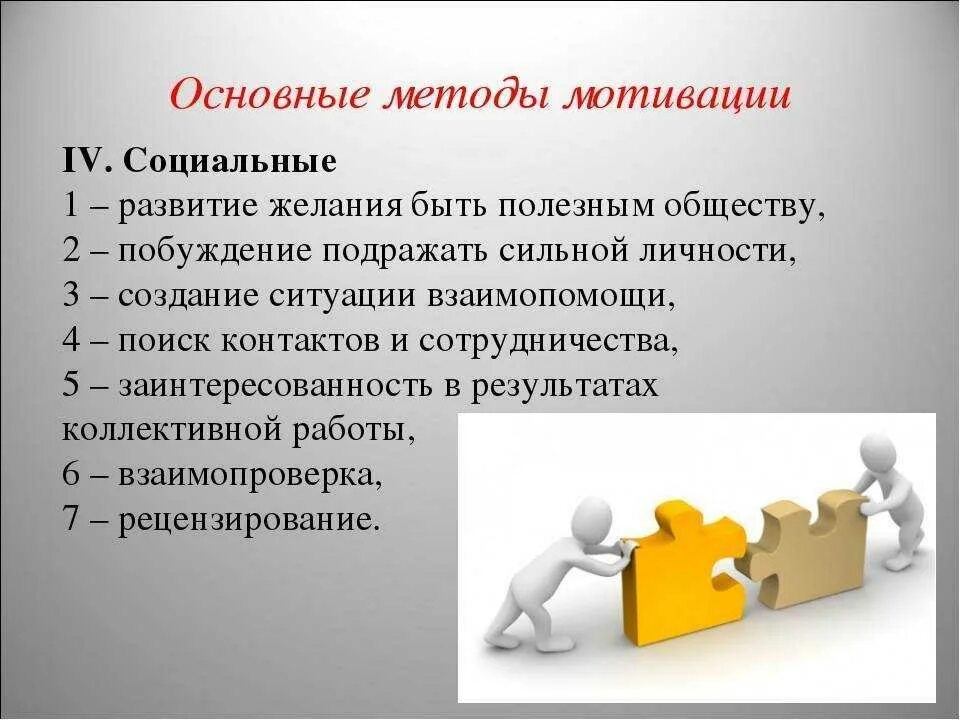 Основные методы мотивации

IV. Социальные
1 – развитие желания быть полезным обществу,
2 – побуждение подражать сильной личности,
3 – создание ситуации взаимопомощи,
4 – поиск контактов и сотрудничества,
5 – заинтересованность в результатах коллективной работы,
6 – взаимопроверка,
7 – рецензирование.